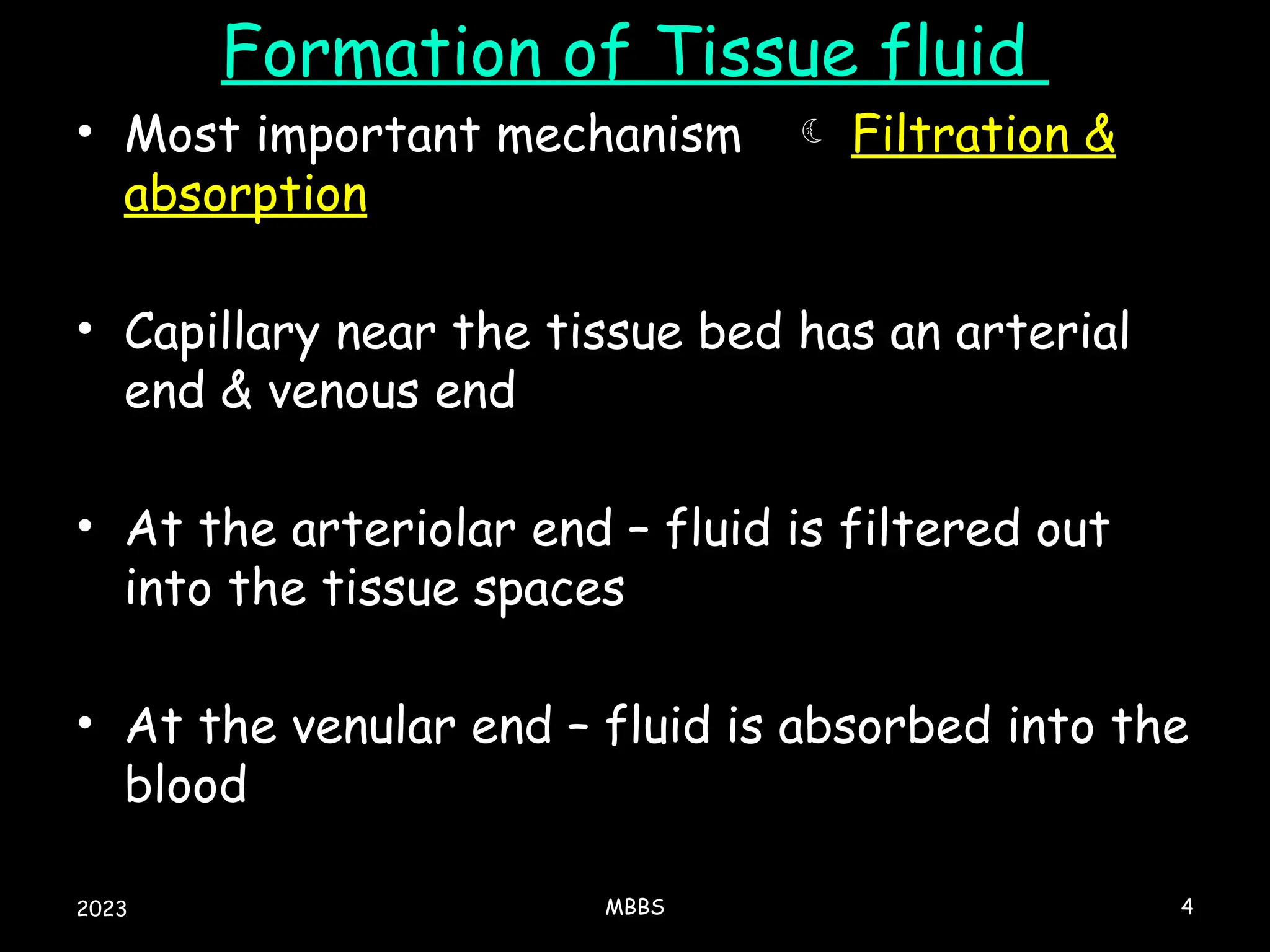 Formation of Tissue fluid

• Most important mechanism ☾ Filtration & absorption

• Capillary near the tissue bed has an arterial end & venous end

• At the arteriolar end – fluid is filtered out into the tissue spaces

• At the venular end – fluid is absorbed into the blood

2023 MBBS 4